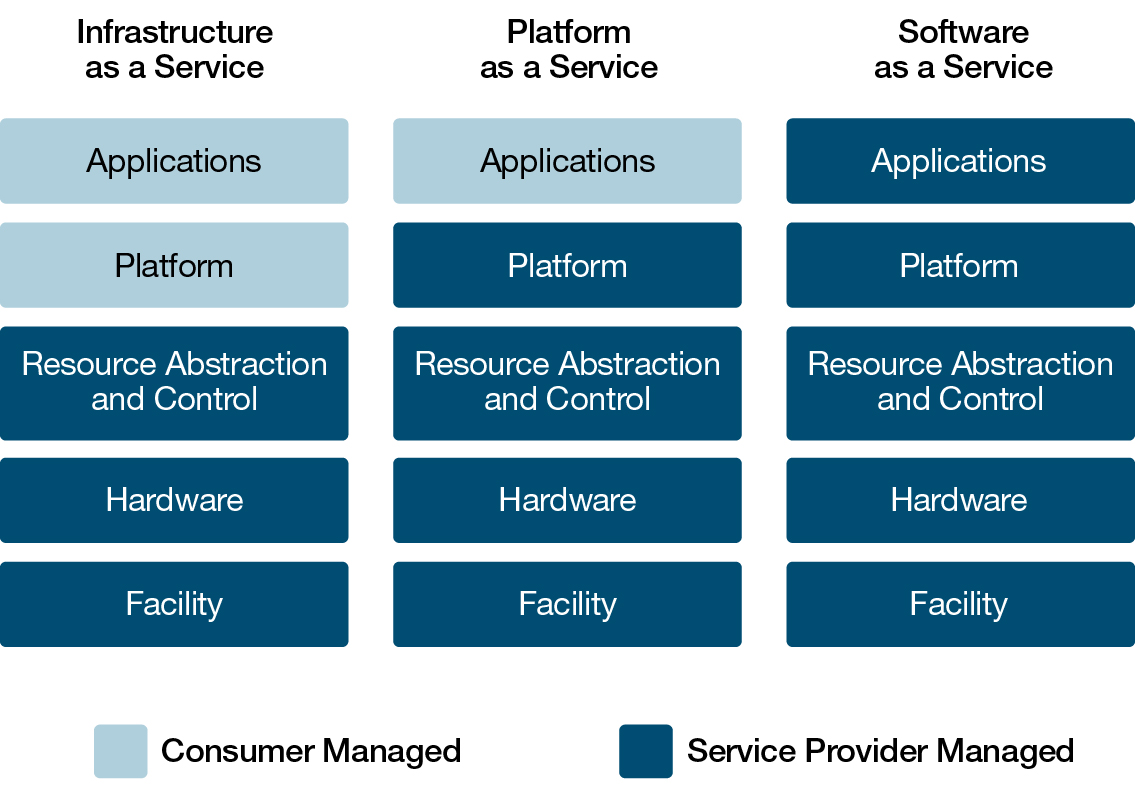 Infrastructure as a Service

Applications

Platform

Resource Abstraction and Control

Hardware

Facility

Platform as a Service

Applications

Platform

Resource Abstraction and Control

Hardware

Facility

Software as a Service

Applications

Platform

Resource Abstraction and Control

Hardware

Facility

Consumer Managed

Service Provider Managed